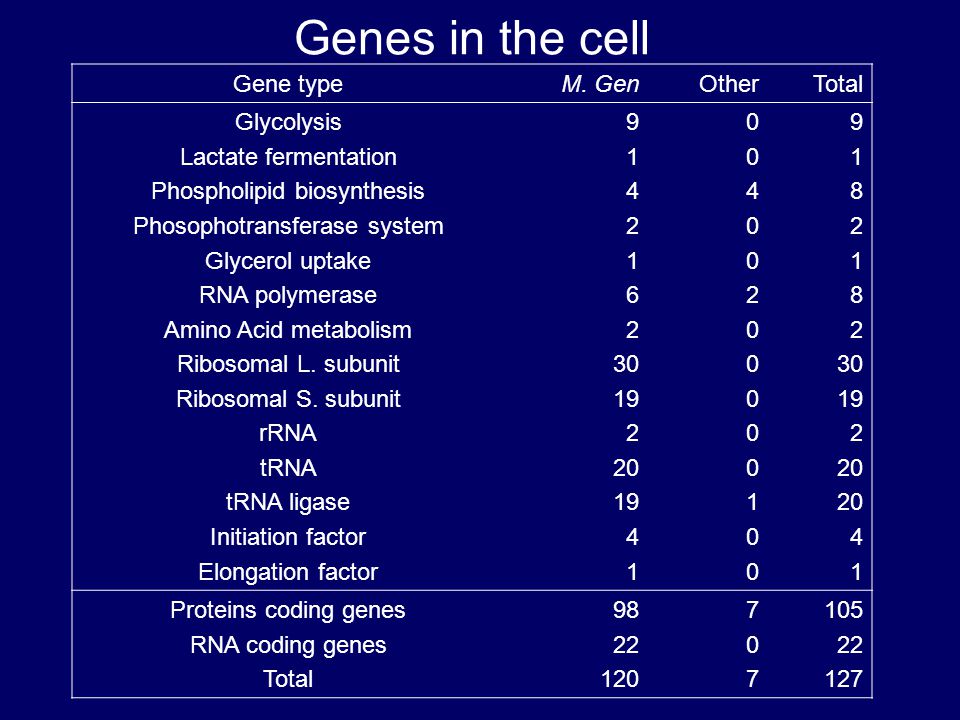 Genes in the cell

| Gene type | M. Gen | Other | Total |
|---|---|---|---|
| Glycolysis | 9 | 0 | 9 |
| Lactate fermentation | 1 | 0 | 1 |
| Phospholipid biosynthesis | 4 | 4 | 8 |
| Phosophotransferase system | 2 | 0 | 2 |
| Glycerol uptake | 1 | 0 | 1 |
| RNA polymerase | 6 | 2 | 8 |
| Amino Acid metabolism | 2 | 0 | 2 |
| Ribosomal L. subunit | 30 | 0 | 30 |
| Ribosomal S. subunit | 19 | 0 | 19 |
| rRNA | 2 | 0 | 2 |
| tRNA | 20 | 0 | 20 |
| tRNA ligase | 19 | 1 | 20 |
| Initiation factor | 4 | 0 | 4 |
| Elongation factor | 1 | 0 | 1 |
| Proteins coding genes | 98 | 7 | 105 |
| RNA coding genes | 22 | 0 | 22 |
| Total | 120 | 7 | 127 |